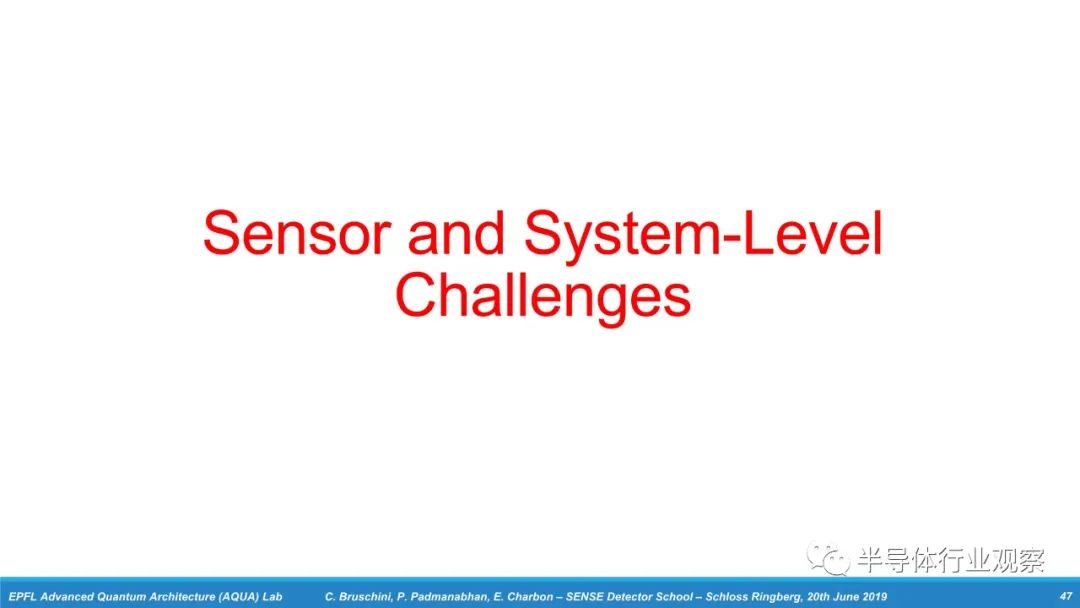 Sensor and System-Level Challenges

半导体行业观察

EPFL Advanced Quantum Architecture (AQUA) Lab C. Bruschini, P. Padmanabhan, E. Charbon – SENSE Detector School – Schloss Ringberg, 20th June 2019 47